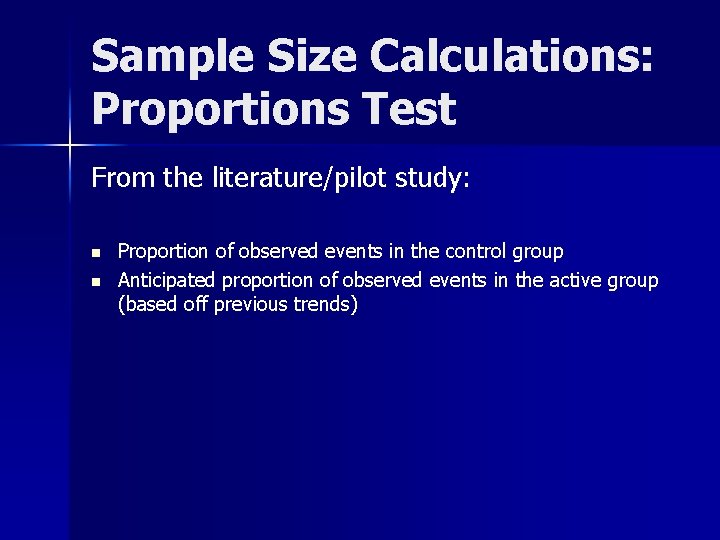 Sample Size Calculations: Proportions Test

From the literature/pilot study:

- Proportion of observed events in the control group
- Anticipated proportion of observed events in the active group (based off previous trends)